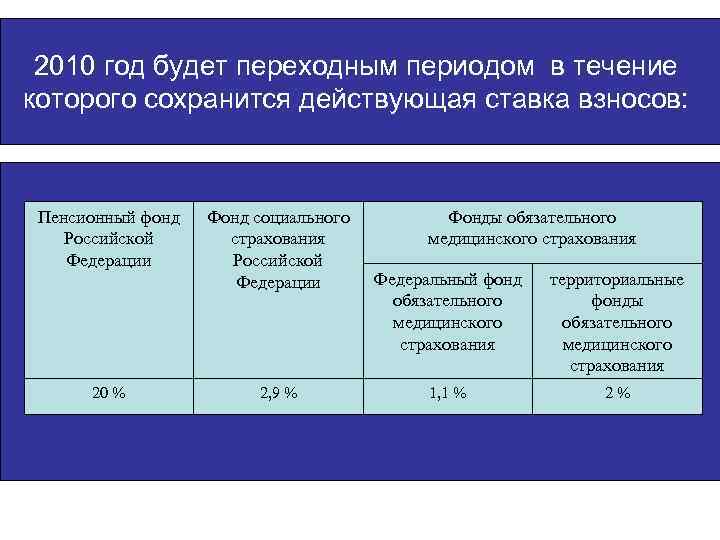 2010 год будет переходным периодом в течение которого сохранится действующая ставка взносов:

| Пенсионный фонд Российской Федерации | Фонд социального страхования Российской Федерации | Фонды обязательного медицинского страхования | |
|---|---|---|---|
| | | Федеральный фонд обязательного медицинского страхования | территориальные фонды обязательного медицинского страхования |
| 20 % | 2,9 % | 1,1 % | 2 % |